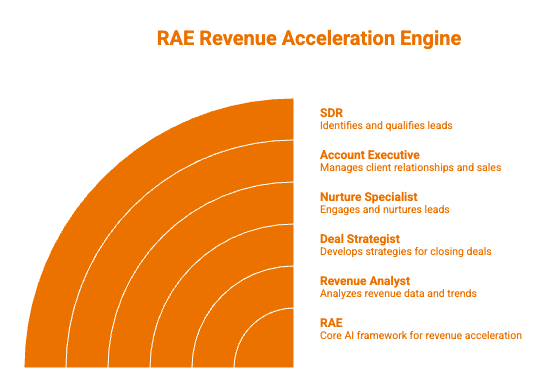 RAE Revenue Acceleration Engine

SDR
Identifies and qualifies leads

Account Executive
Manages client relationships and sales

Nurture Specialist
Engages and nurtures leads

Deal Strategist
Develops strategies for closing deals

Revenue Analyst
Analyzes revenue data and trends

RAE
Core AI framework for revenue acceleration